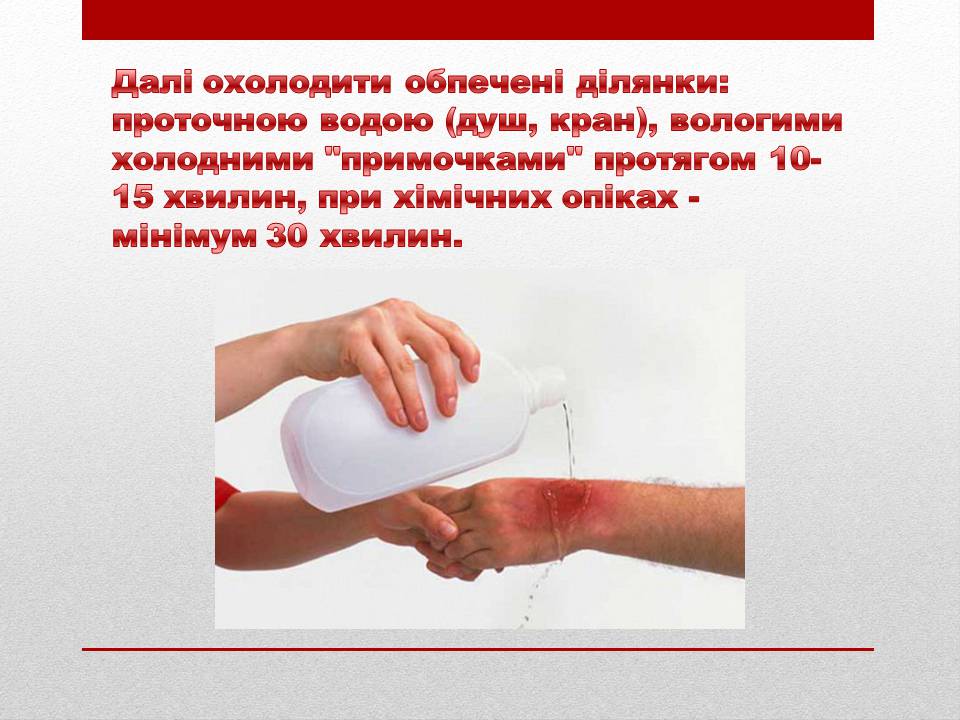 Далі охолодити обпечені ділянки: проточною водою (душ, кран), вологими холодними "примочками" протягом 10-15 хвилин, при хімічних опіках - мінімум 30 хвилин.